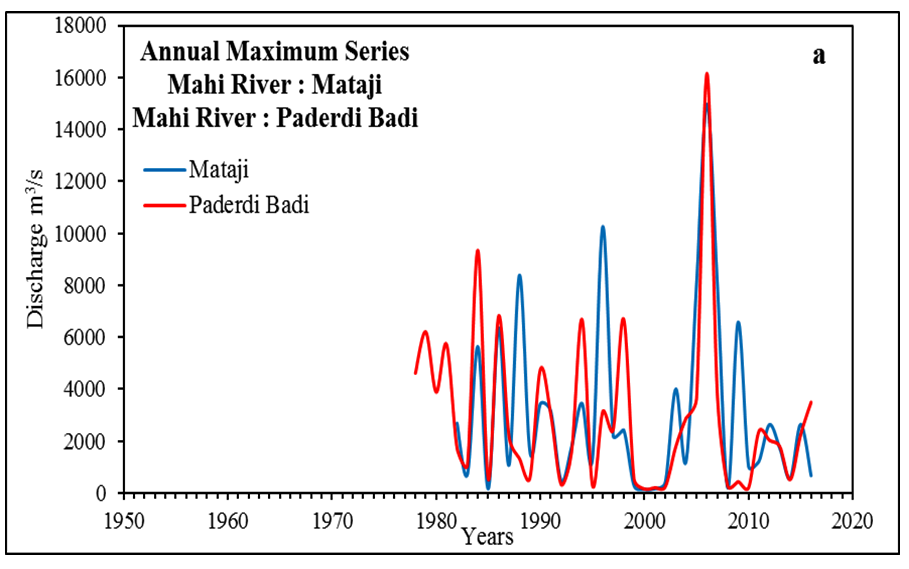 Annual Maximum Series
Mahi River : Mataji
Mahi River : Paderdi Badi

a

Mataji
Paderdi Badi

Discharge $m^3/s$

18000
16000
14000
12000
10000
8000
6000
4000
2000
0

1950 1960 1970 1980 1990 2000 2010 2020

Years